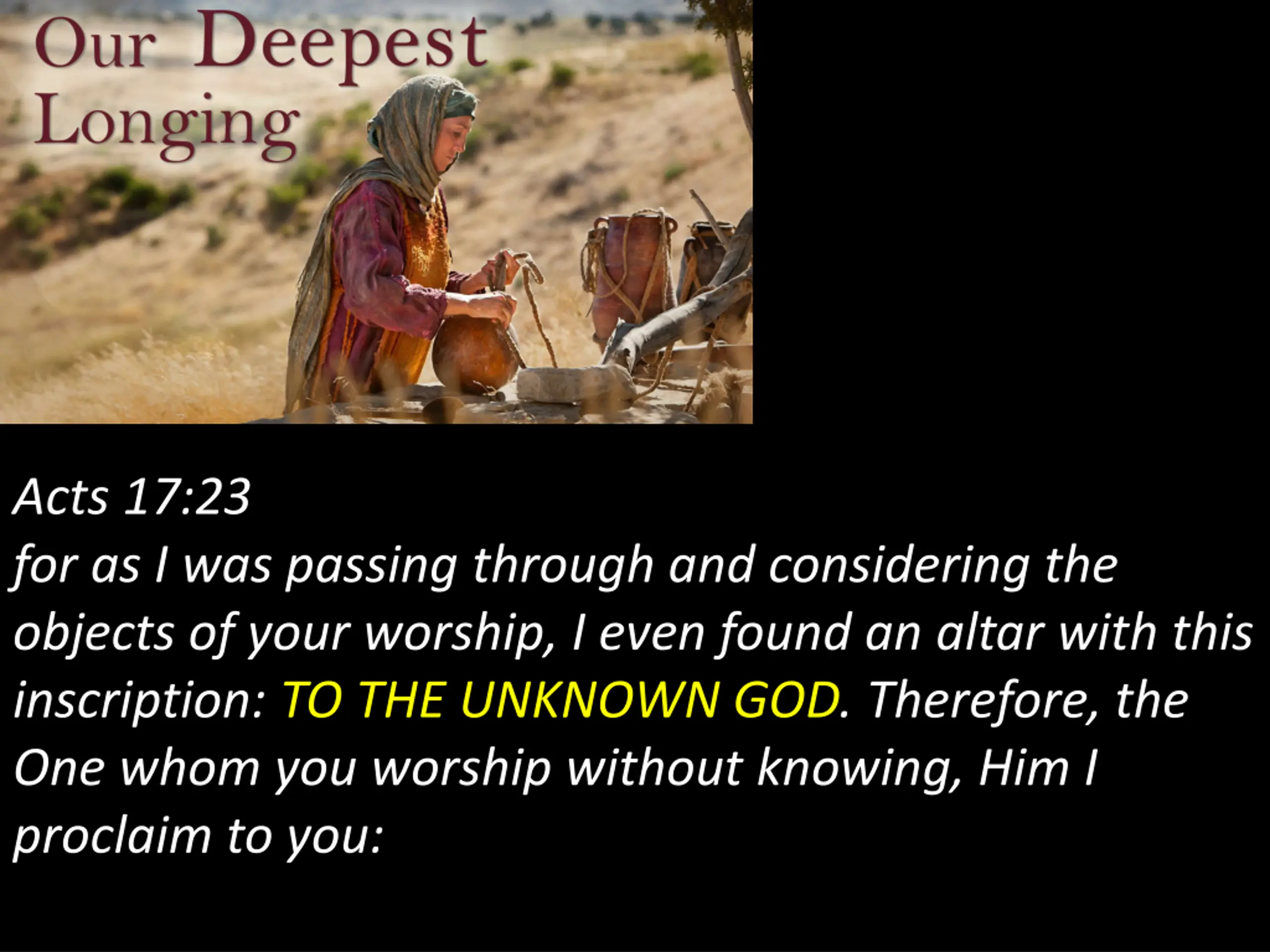 Our Deepest Longing

Acts 17:23
for as I was passing through and considering the objects of your worship, I even found an altar with this inscription: TO THE UNKNOWN GOD. Therefore, the One whom you worship without knowing, Him I proclaim to you: